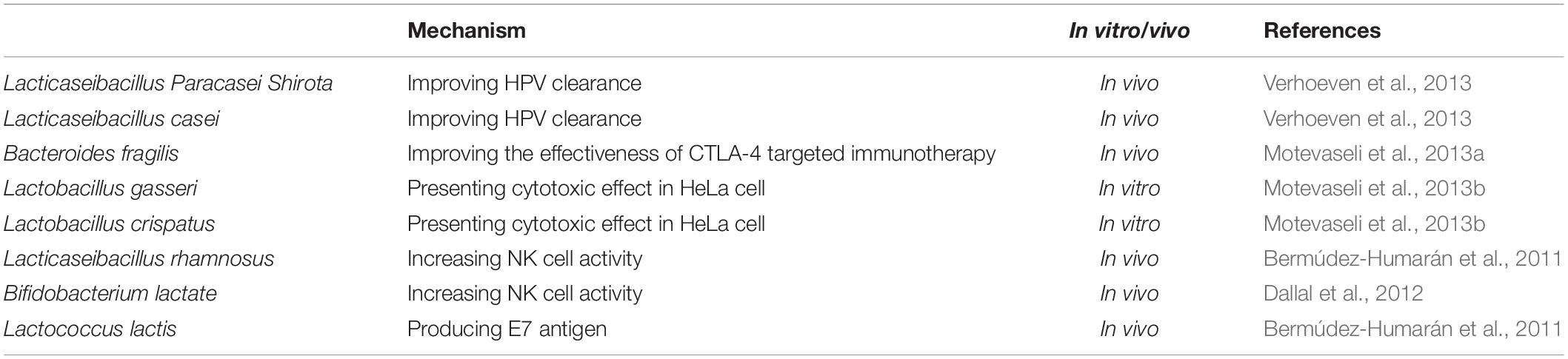 | | Mechanism | In vitro/vivo | References |
|---|---|---|---|
| Lacticaseibacillus Paracasei Shirota | Improving HPV clearance | In vivo | Verhoeven et al., 2013 |
| Lacticaseibacillus casei | Improving HPV clearance | In vivo | Verhoeven et al., 2013 |
| Bacteroides fragilis | Improving the effectiveness of CTLA-4 targeted immunotherapy | In vivo | Motevaseli et al., 2013a |
| Lactobacillus gasseri | Presenting cytotoxic effect in HeLa cell | In vitro | Motevaseli et al., 2013b |
| Lactobacillus crispatus | Presenting cytotoxic effect in HeLa cell | In vitro | Motevaseli et al., 2013b |
| Lacticaseibacillus rhamnosus | Increasing NK cell activity | In vivo | Bermúdez-Humarán et al., 2011 |
| Bifidobacterium lactate | Increasing NK cell activity | In vivo | Dallal et al., 2012 |
| Lactococcus lactis | Producing E7 antigen | In vivo | Bermúdez-Humarán et al., 2011 |